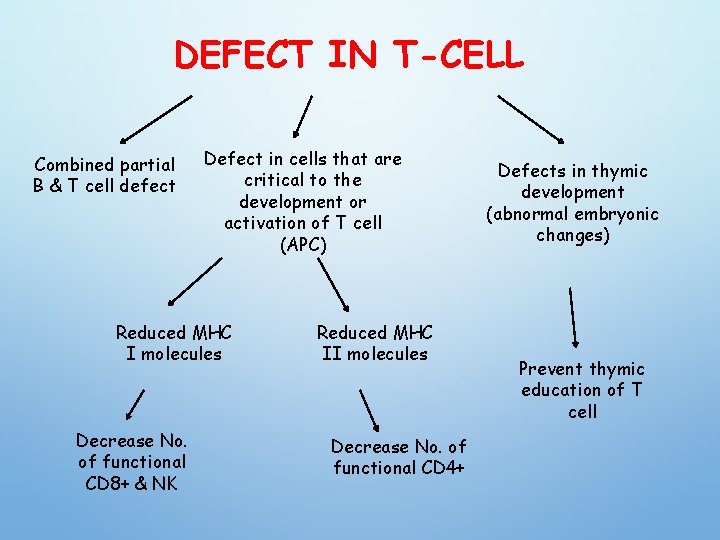 DEFECT IN T-CELL

Combined partial B & T cell defect

Defect in cells that are critical to the development or activation of T cell (APC)

Defects in thymic development (abnormal embryonic changes)

Reduced MHC I molecules

Reduced MHC II molecules

Prevent thymic education of T cell

Decrease No. of functional CD8+ & NK

Decrease No. of functional CD4+